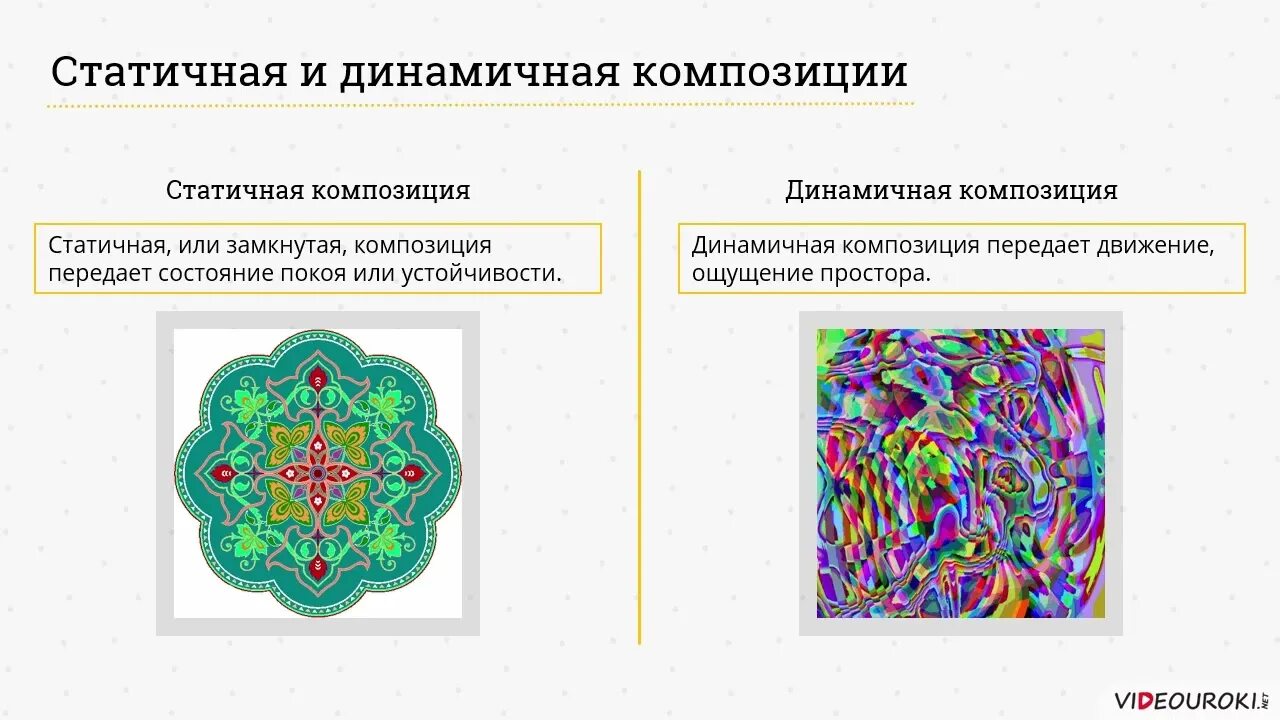 Статичная и динамичная композиции

Статичная композиция

Статичная, или замкнутая, композиция передает состояние покоя или устойчивости.

Динамичная композиция

Динамичная композиция передает движение, ощущение простора.

VIDEOUROKI.NET